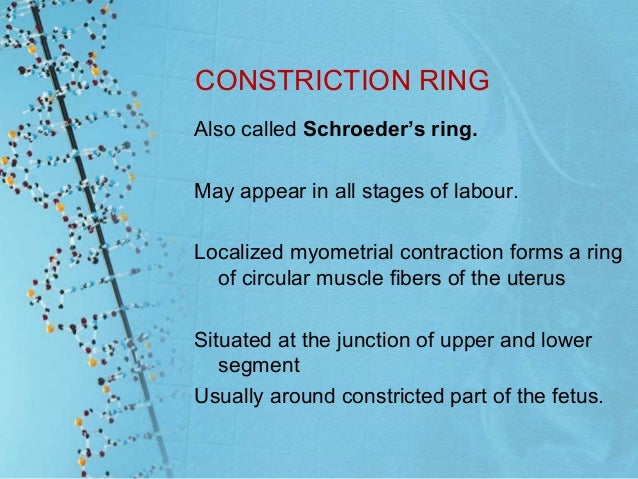 CONSTRICTION RING

Also called Schroeder's ring.

May appear in all stages of labour.

Localized myometrial contraction forms a ring of circular muscle fibers of the uterus

Situated at the junction of upper and lower segment
Usually around constricted part of the fetus.